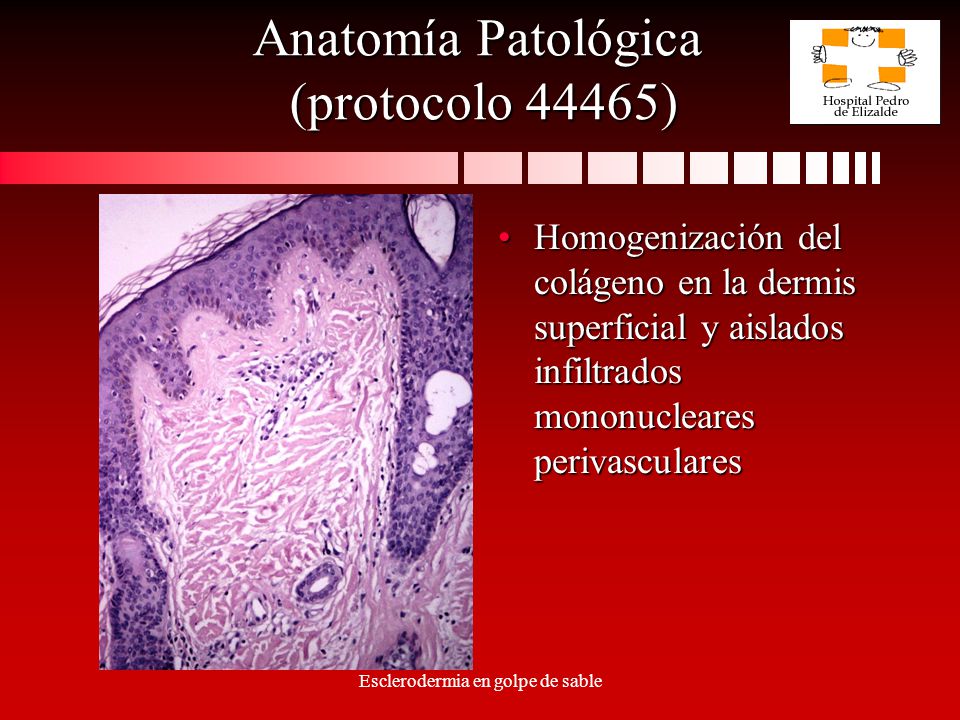 Anatomía Patológica (protocolo 44465)

Hospital Pedro de Elizalde

• Homogenización del colágeno en la dermis superficial y aislados infiltrados mononucleares perivasculares

Esclerodermia en golpe de sable